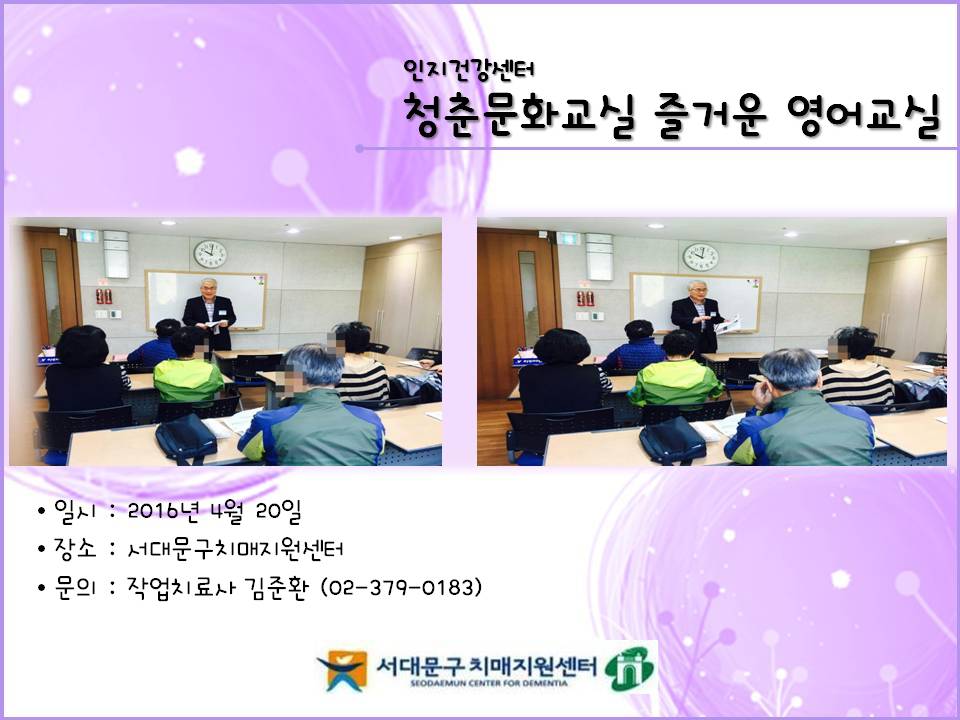 인지건강센터
청춘문화교실 즐거운 영어교실

• 일시 : 2016년 4월 20일
• 장소 : 서대문구치매지원센터
• 문의 : 작업치료사 김준환 (02-379-0183)

서대문구 치매지원센터
SEODAEMUN CENTER FOR DEMENTIA